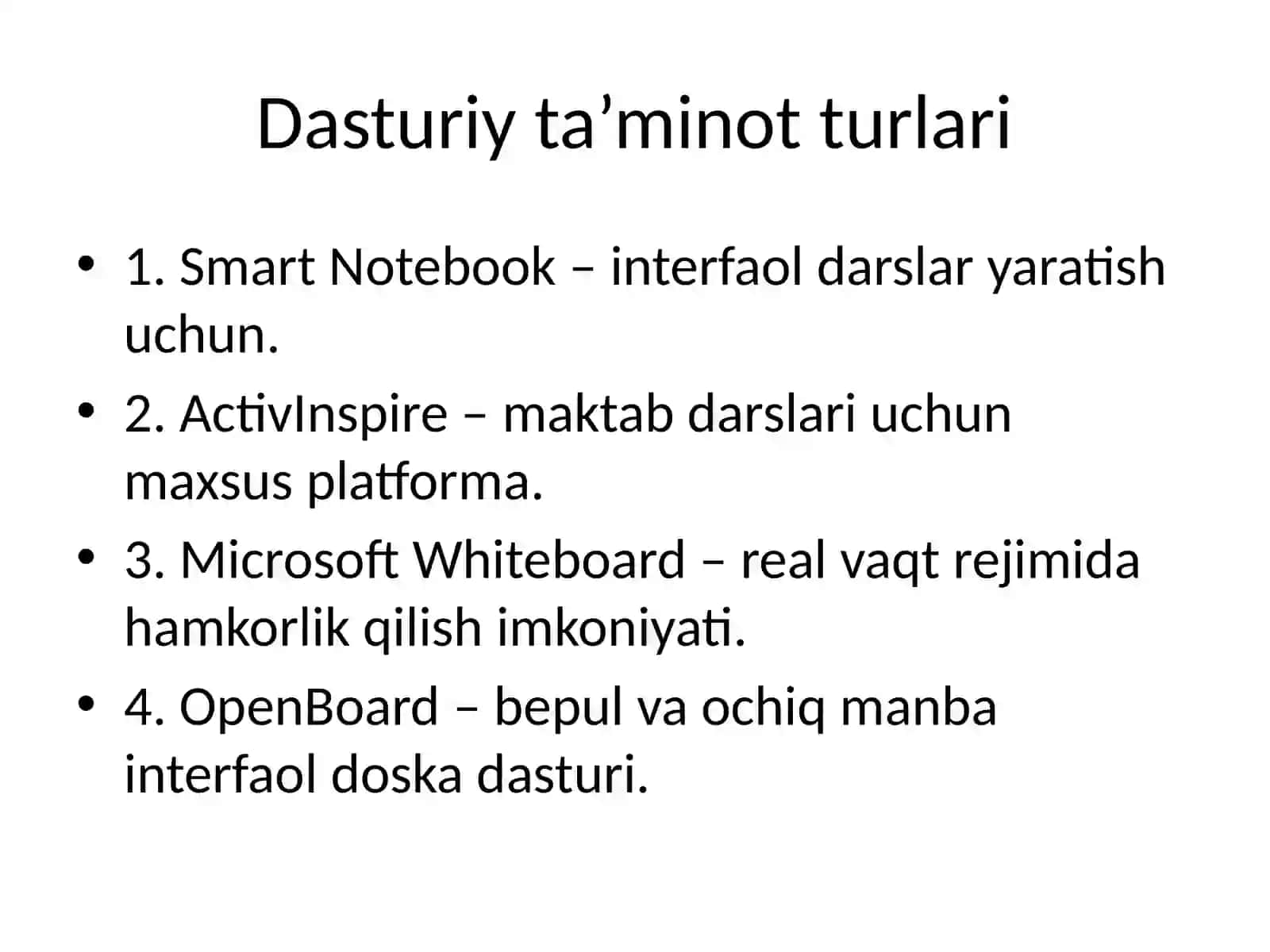 Dasturiy ta’minot turlari

• 1. Smart Notebook – interfaol darslar yaratish uchun.
• 2. ActivInspire – maktab darslari uchun maxsus platforma.
• 3. Microsoft Whiteboard – real vaqt rejimida hamkorlik qilish imkoniyati.
• 4. OpenBoard – bepul va ochiq manba interfaol doska dasturi.